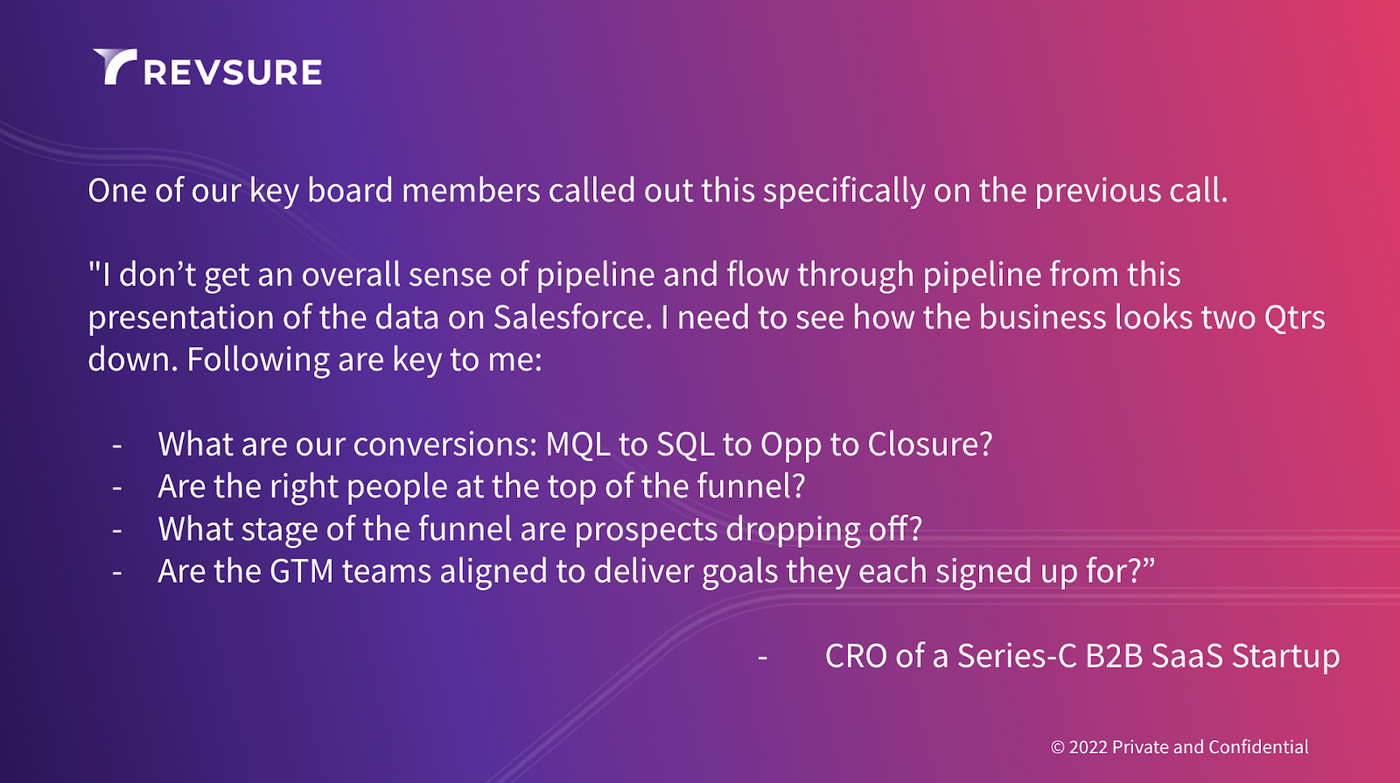 REVSURE

One of our key board members called out this specifically on the previous call.

"I don't get an overall sense of pipeline and flow through pipeline from this presentation of the data on Salesforce. I need to see how the business looks two Qtrs down. Following are key to me:

- What are our conversions: MQL to SQL to Opp to Closure?
- Are the right people at the top of the funnel?
- What stage of the funnel are prospects dropping off?
- Are the GTM teams aligned to deliver goals they each signed up for?"

- CRO of a Series-C B2B SaaS Startup

© 2022 Private and Confidential